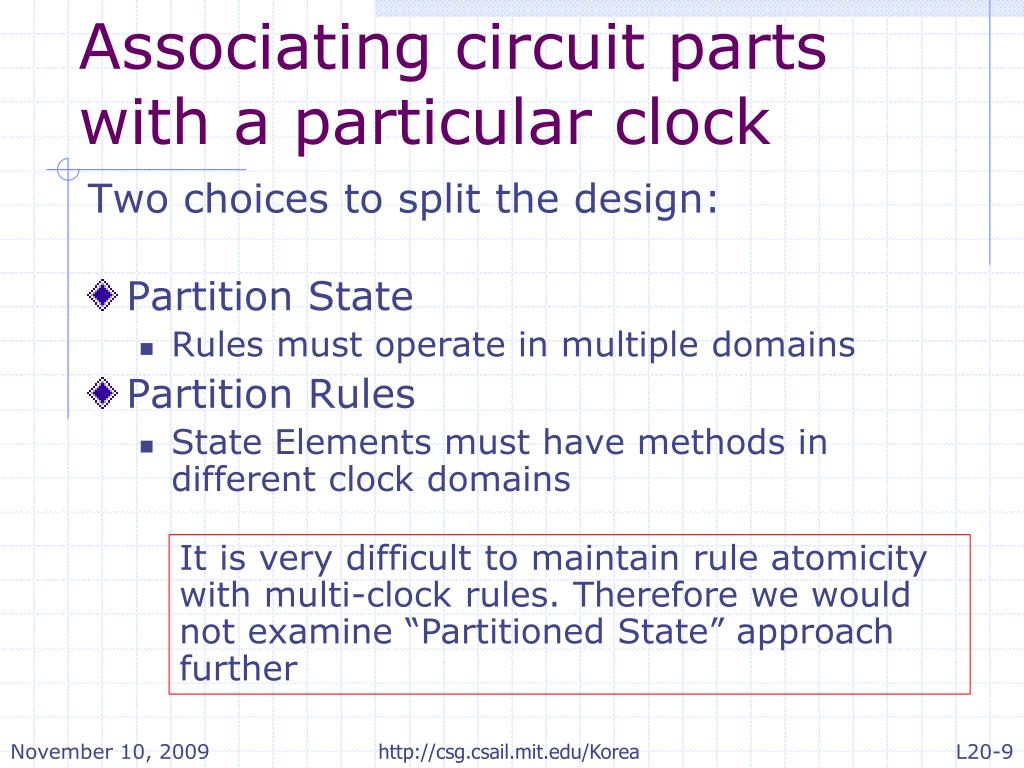 Associating circuit parts with a particular clock

Two choices to split the design:

Partition State
- Rules must operate in multiple domains

Partition Rules
- State Elements must have methods in different clock domains

It is very difficult to maintain rule atomicity with multi-clock rules. Therefore we would not examine “Partitioned State” approach further

November 10, 2009 http://csg.csail.mit.edu/Korea L20-9